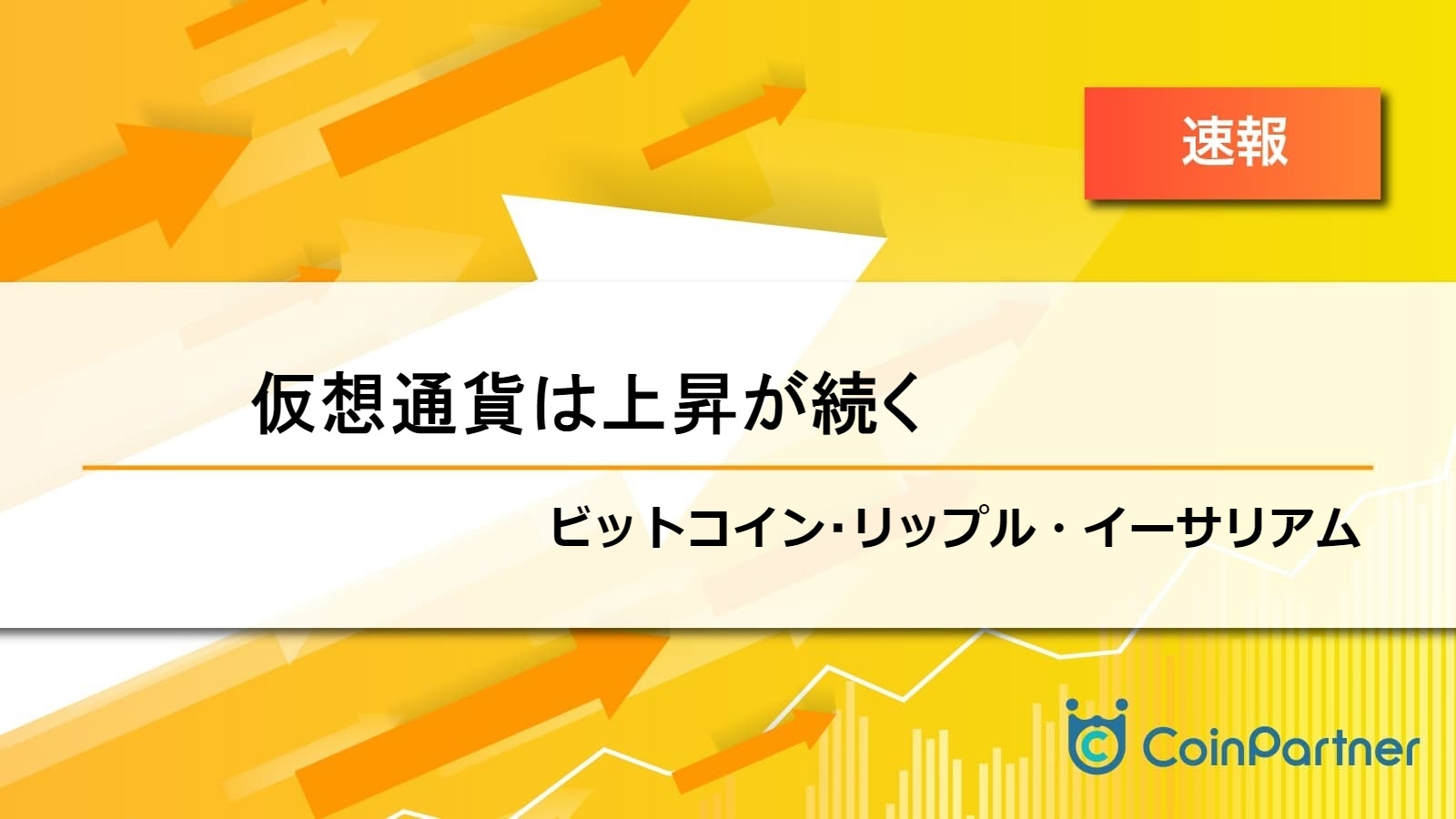 速報

仮想通貨は上昇が続く

ビットコイン･リップル・イーサリアム

CoinPartner